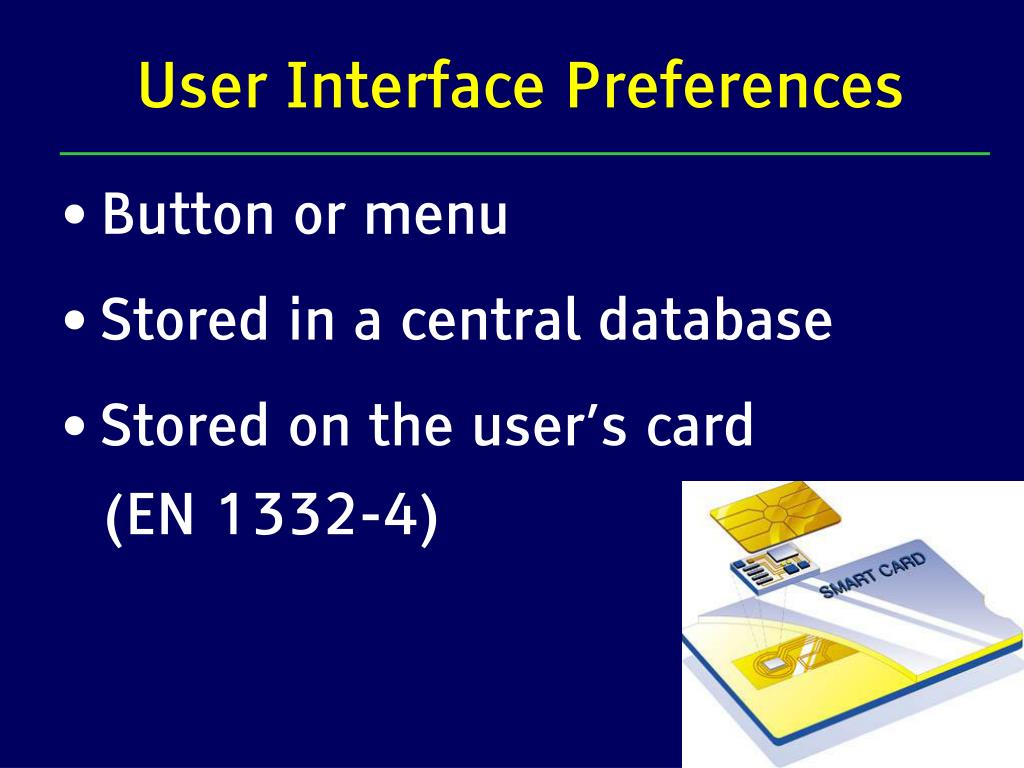 User Interface Preferences

• Button or menu

• Stored in a central database

• Stored on the user's card (EN 1332-4)

SMART CARD